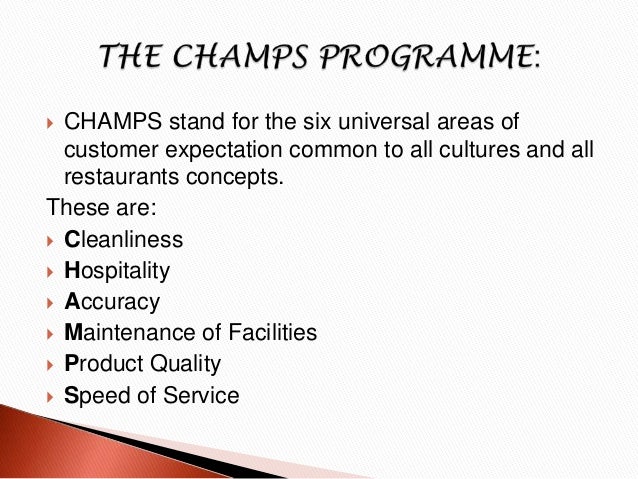 THE CHAMPS PROGRAMME:

CHAMPS stand for the six universal areas of customer expectation common to all cultures and all restaurants concepts.

These are:

Cleanliness

Hospitality

Accuracy

Maintenance of Facilities

Product Quality

Speed of Service